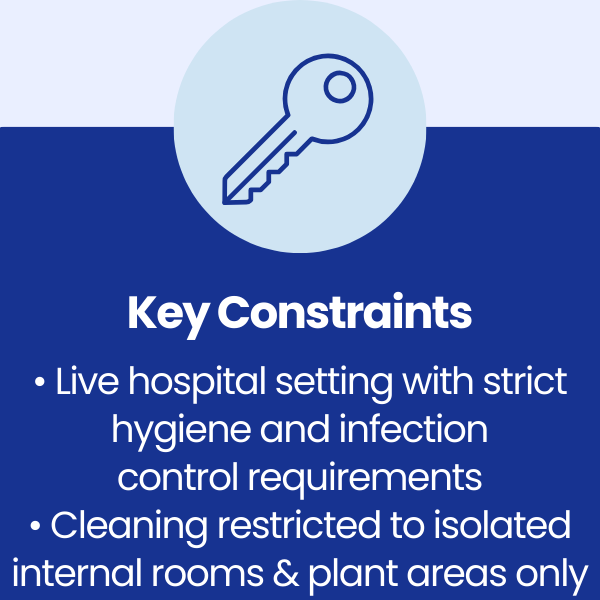 Key Constraints

• Live hospital setting with strict hygiene and infection control requirements
• Cleaning restricted to isolated internal rooms & plant areas only